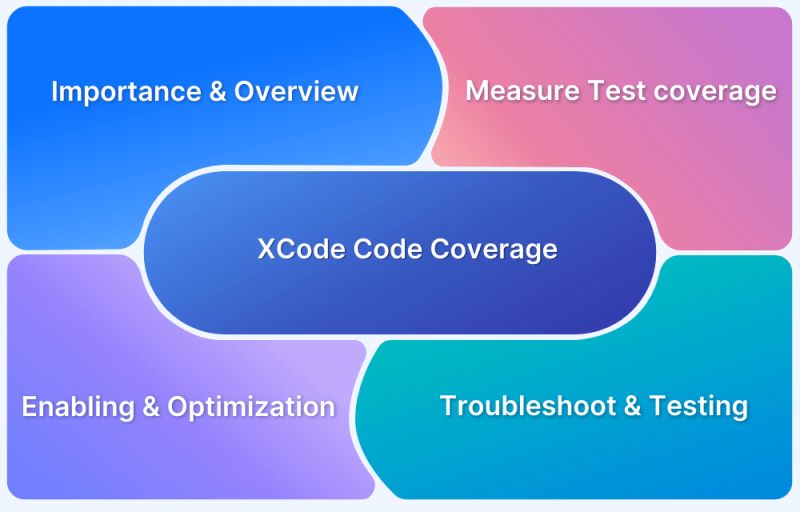 Importance & Overview

Measure Test coverage

XCode Code Coverage

Enabling & Optimization

Troubleshoot & Testing